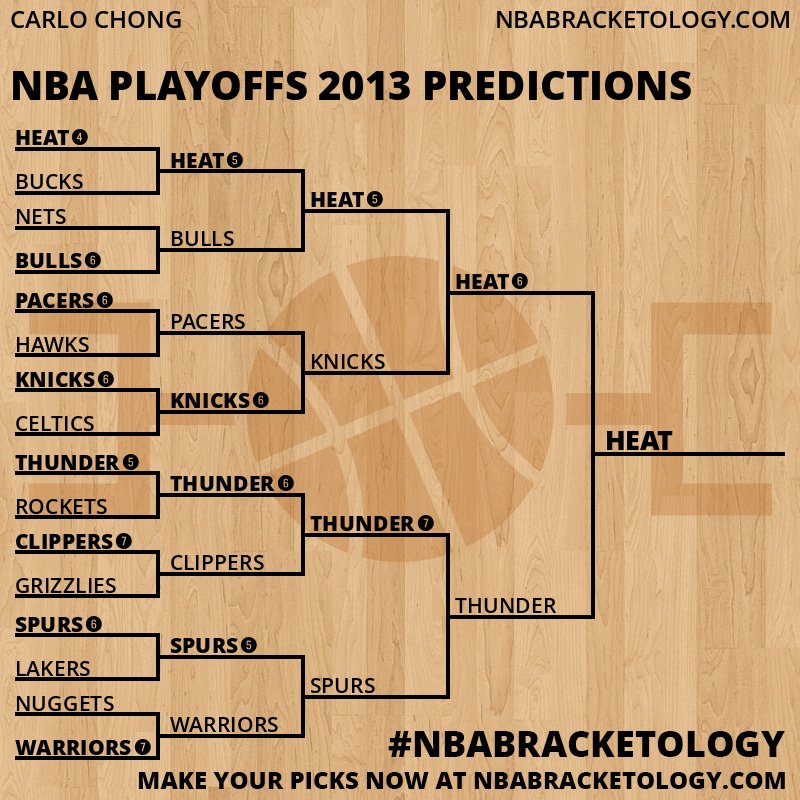 CARLO CHONG
NBABRACKETOLOGY.COM

NBA PLAYOFFS 2013 PREDICTIONS

HEAT 4
BUCKS
NETS
BULLS 6
PACERS 6
HAWKS
KNICKS 6
CELTICS
THUNDER 5
ROCKETS
CLIPPERS 7
GRIZZLIES
SPURS 6
LAKERS
NUGGETS
WARRIORS 7

HEAT 5
BULLS
PACERS
KNICKS 6
THUNDER 6
CLIPPERS
SPURS 5
WARRIORS

HEAT 5
KNICKS
THUNDER 7
SPURS

HEAT 6
THUNDER

HEAT

#NBABRACKETOLOGY
MAKE YOUR PICKS NOW AT NBABRACKETOLOGY.COM